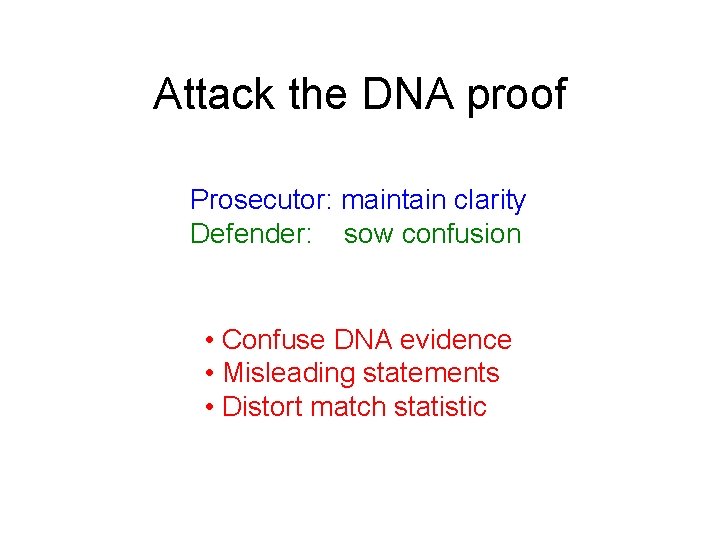 Attack the DNA proof

Prosecutor: maintain clarity
Defender: sow confusion

• Confuse DNA evidence
• Misleading statements
• Distort match statistic